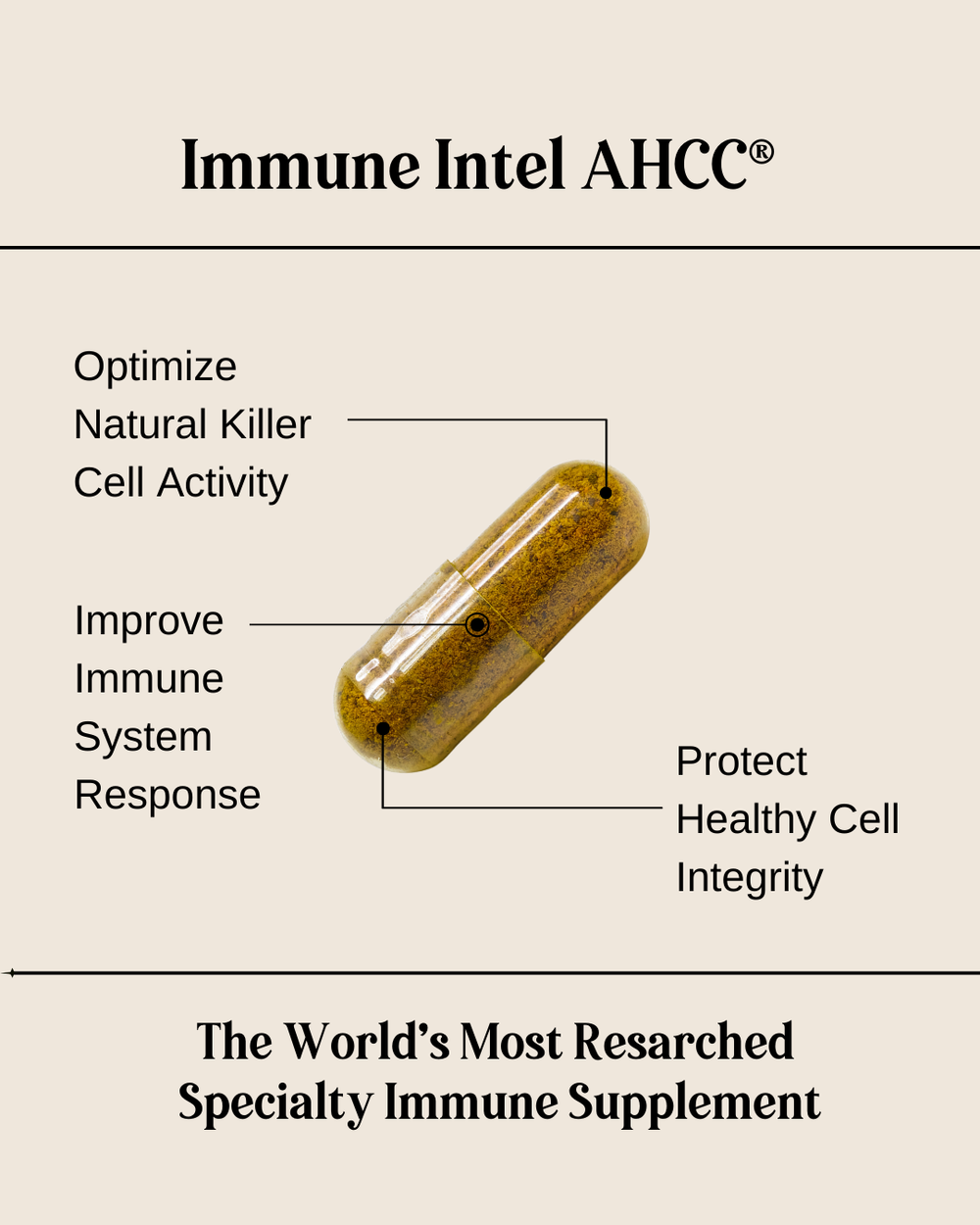 Immune Intel AHCC®

Optimize Natural Killer Cell Activity

Improve Immune System Response

Protect Healthy Cell Integrity

The World's Most Resarched Specialty Immune Supplement